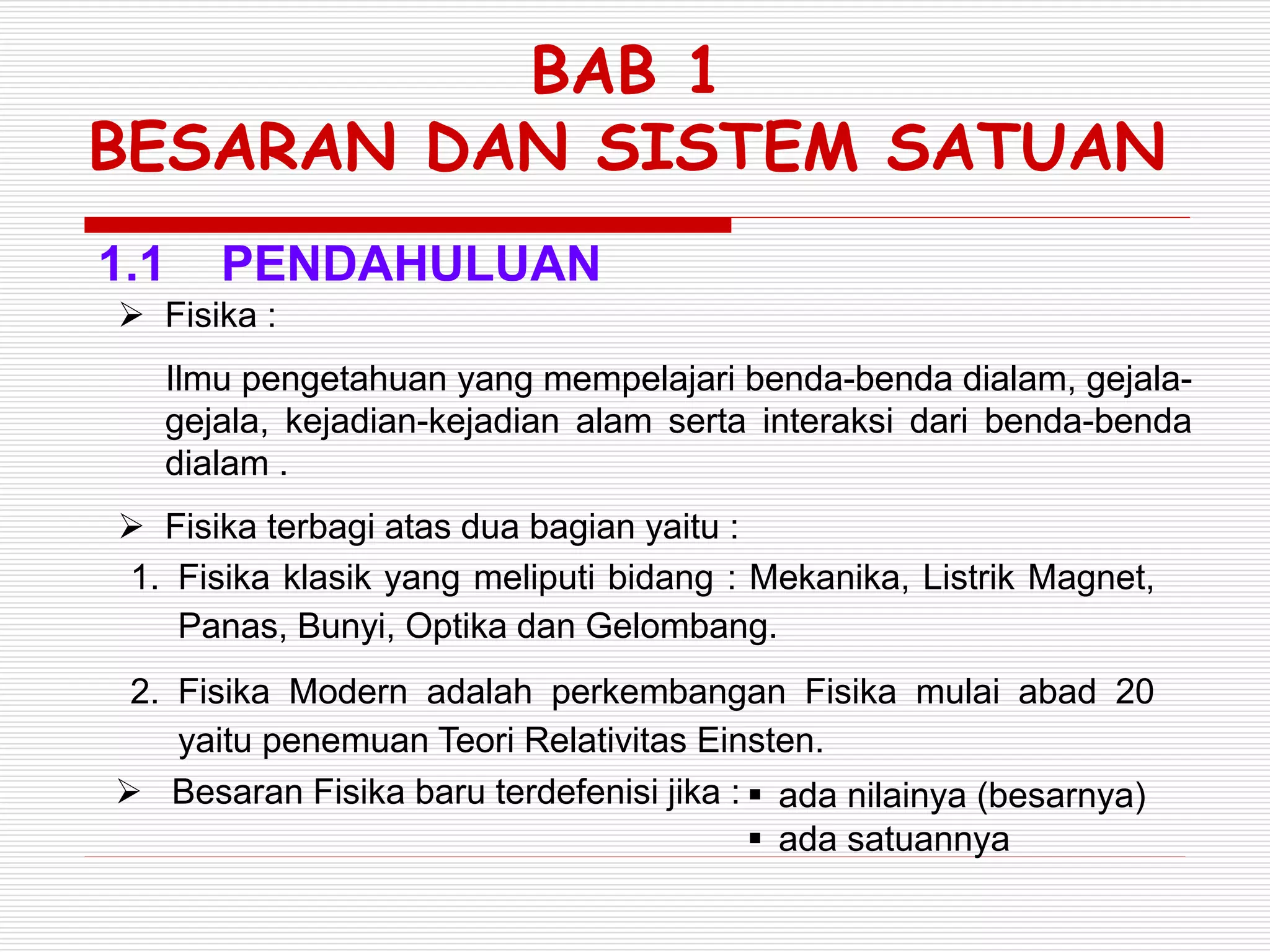 BAB 1
BESARAN DAN SISTEM SATUAN

1.1 PENDAHULUAN

➢ Fisika :

Ilmu pengetahuan yang mempelajari benda-benda dialam, gejala-gejala, kejadian-kejadian alam serta interaksi dari benda-benda dialam .

➢ Fisika terbagi atas dua bagian yaitu :

1. Fisika klasik yang meliputi bidang : Mekanika, Listrik Magnet, Panas, Bunyi, Optika dan Gelombang.

2. Fisika Modern adalah perkembangan Fisika mulai abad 20 yaitu penemuan Teori Relativitas Einsten.

➢ Besaran Fisika baru terdefenisi jika :
▪ ada nilainya (besarnya)
▪ ada satuannya